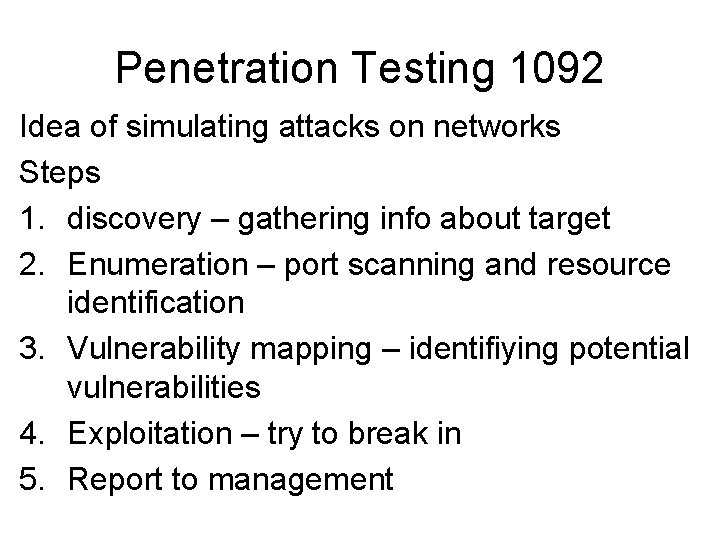 Penetration Testing 1092

Idea of simulating attacks on networks

Steps

1. discovery – gathering info about target
2. Enumeration – port scanning and resource identification
3. Vulnerability mapping – identifiying potential vulnerabilities
4. Exploitation – try to break in
5. Report to management